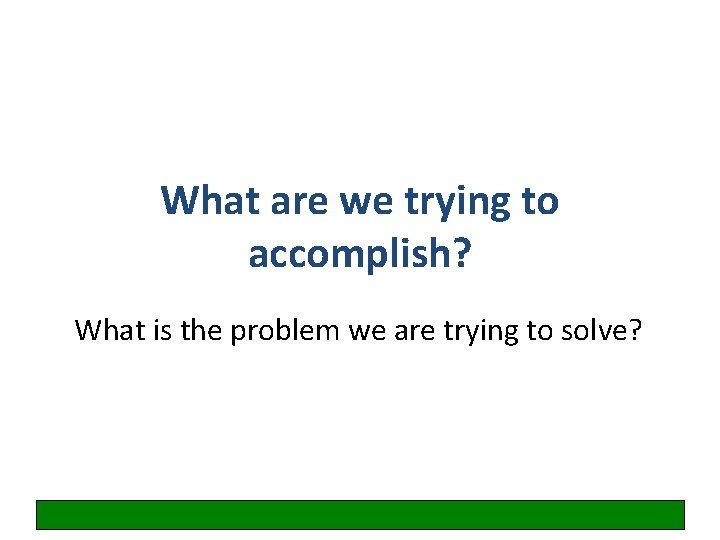 What are we trying to accomplish?

What is the problem we are trying to solve?